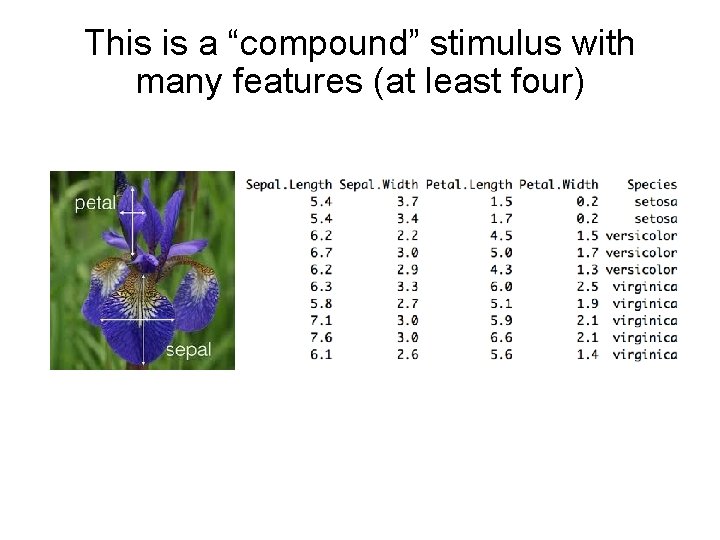 This is a “compound” stimulus with many features (at least four)

petal

sepal

| Sepal.Length | Sepal.Width | Petal.Length | Petal.Width | Species |
|---|---|---|---|---|
| 5.4 | 3.7 | 1.5 | 0.2 | setosa |
| 5.4 | 3.4 | 1.7 | 0.2 | setosa |
| 6.2 | 2.2 | 4.5 | 1.5 | versicolor |
| 6.7 | 3.0 | 5.0 | 1.7 | versicolor |
| 6.2 | 2.9 | 4.3 | 1.3 | versicolor |
| 6.3 | 3.3 | 6.0 | 2.5 | virginica |
| 5.8 | 2.7 | 5.1 | 1.9 | virginica |
| 7.1 | 3.0 | 5.9 | 2.1 | virginica |
| 7.6 | 3.0 | 6.6 | 2.1 | virginica |
| 6.1 | 2.6 | 5.6 | 1.4 | virginica |